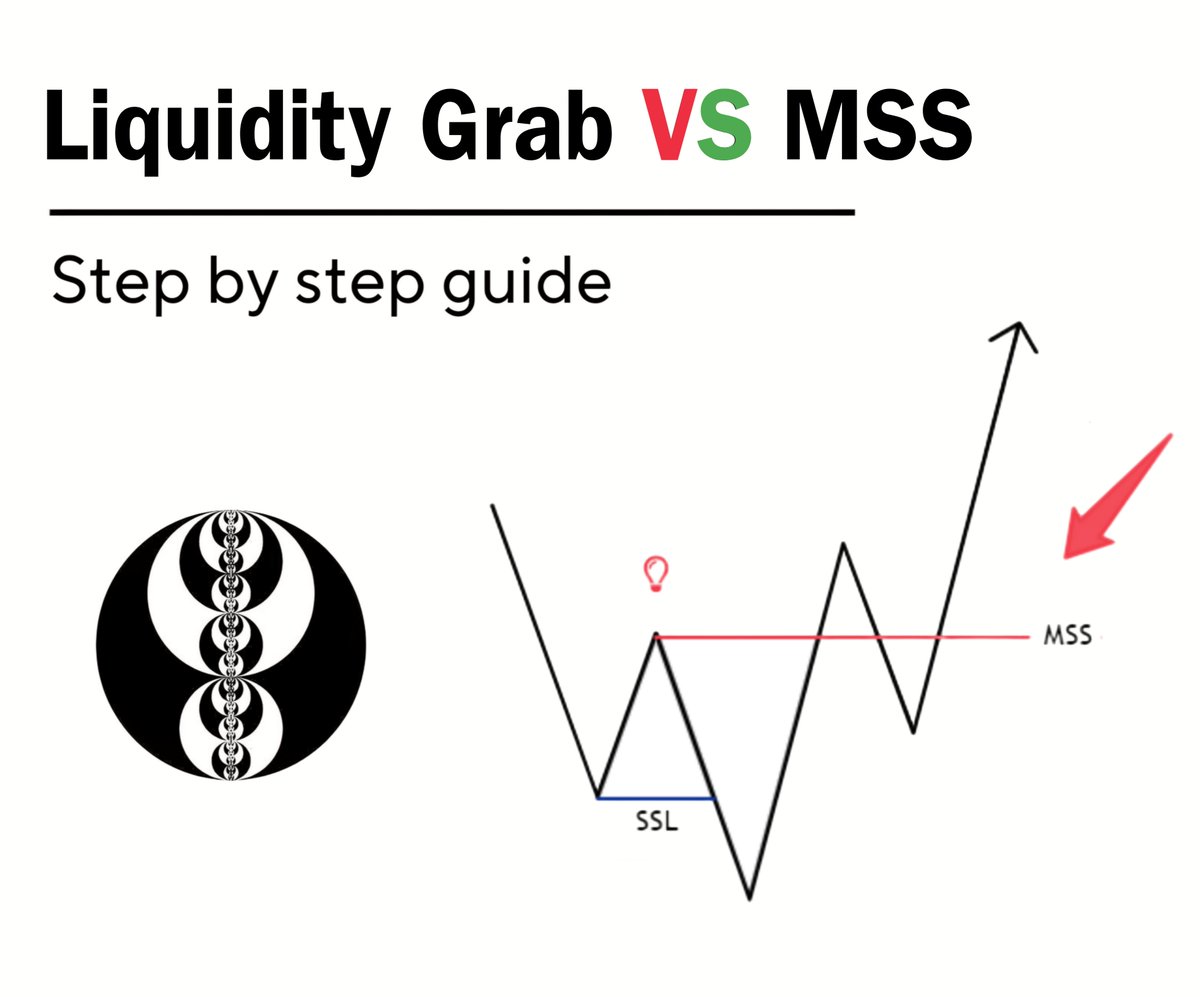 Liquidity Grab VS MSS

Step by step guide

MSS

SSL